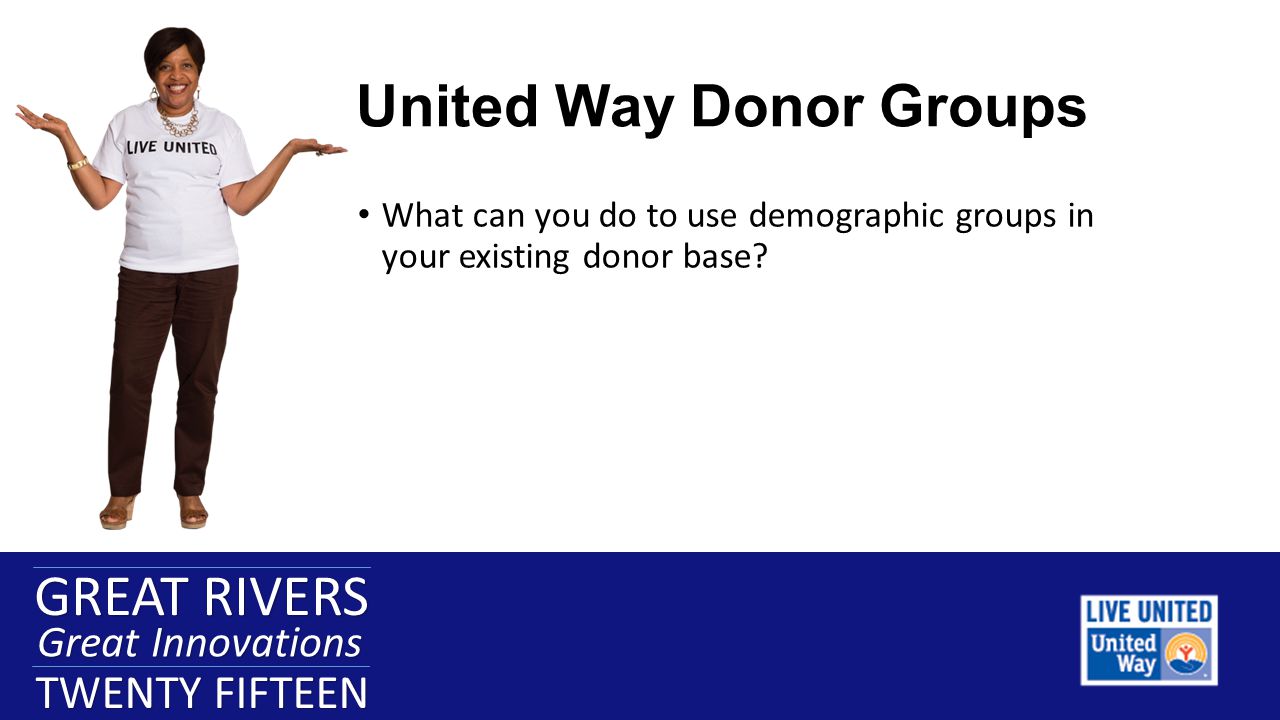 LIVE UNITED

United Way Donor Groups

• What can you do to use demographic groups in your existing donor base?

GREAT RIVERS
Great Innovations
TWENTY FIFTEEN

LIVE UNITED
United Way